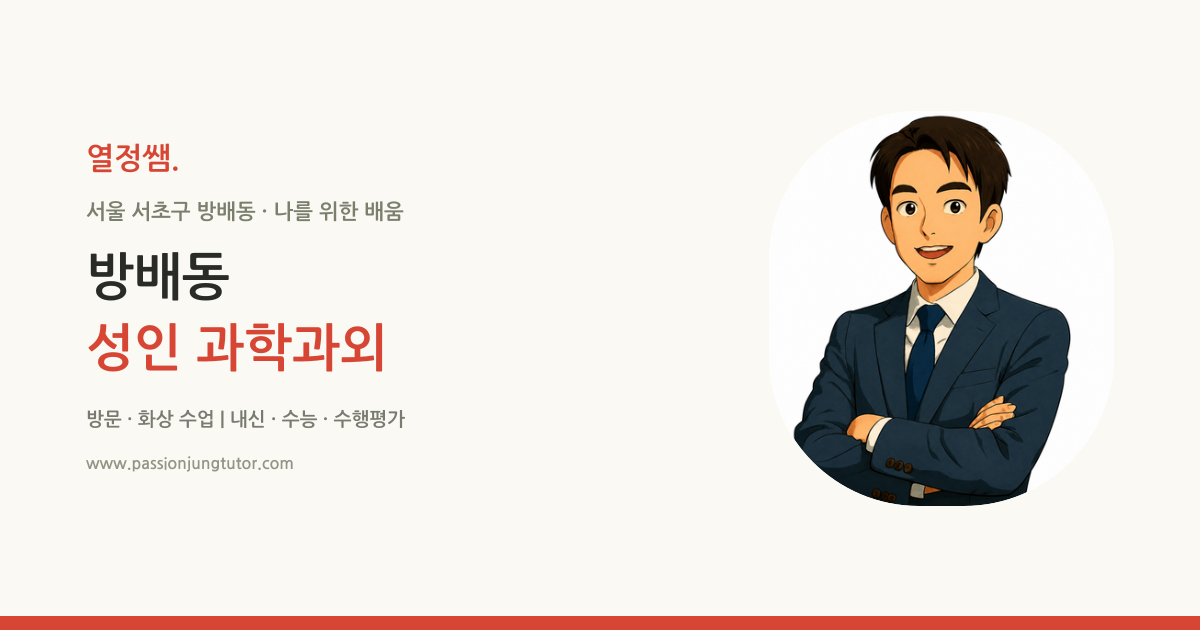 열정쌤.

서울 서초구 방배동 · 나를 위한 배움

방배동
성인 과학과외

방문 · 화상 수업 | 내신 · 수능 · 수행평가

www.passionjungtutor.com